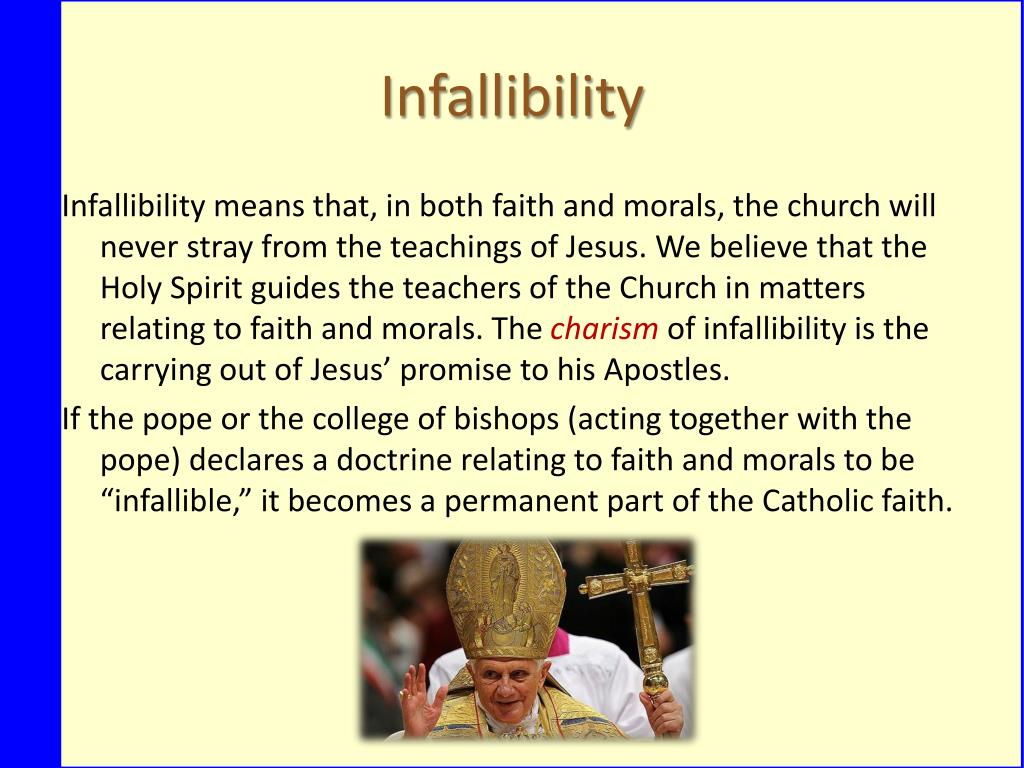 Infallibility

Infallibility means that, in both faith and morals, the church will never stray from the teachings of Jesus. We believe that the Holy Spirit guides the teachers of the Church in matters relating to faith and morals. The charism of infallibility is the carrying out of Jesus’ promise to his Apostles.

If the pope or the college of bishops (acting together with the pope) declares a doctrine relating to faith and morals to be “infallible,” it becomes a permanent part of the Catholic faith.